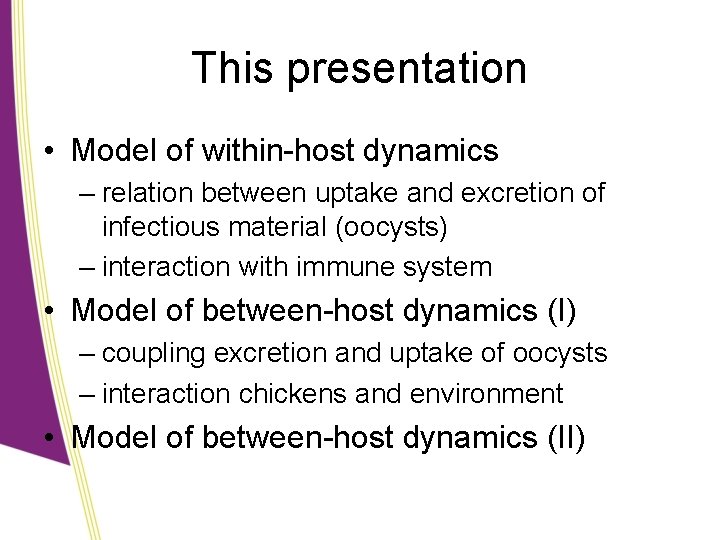 This presentation

• Model of within-host dynamics
– relation between uptake and excretion of infectious material (oocysts)
– interaction with immune system
• Model of between-host dynamics (I)
– coupling excretion and uptake of oocysts
– interaction chickens and environment
• Model of between-host dynamics (II)